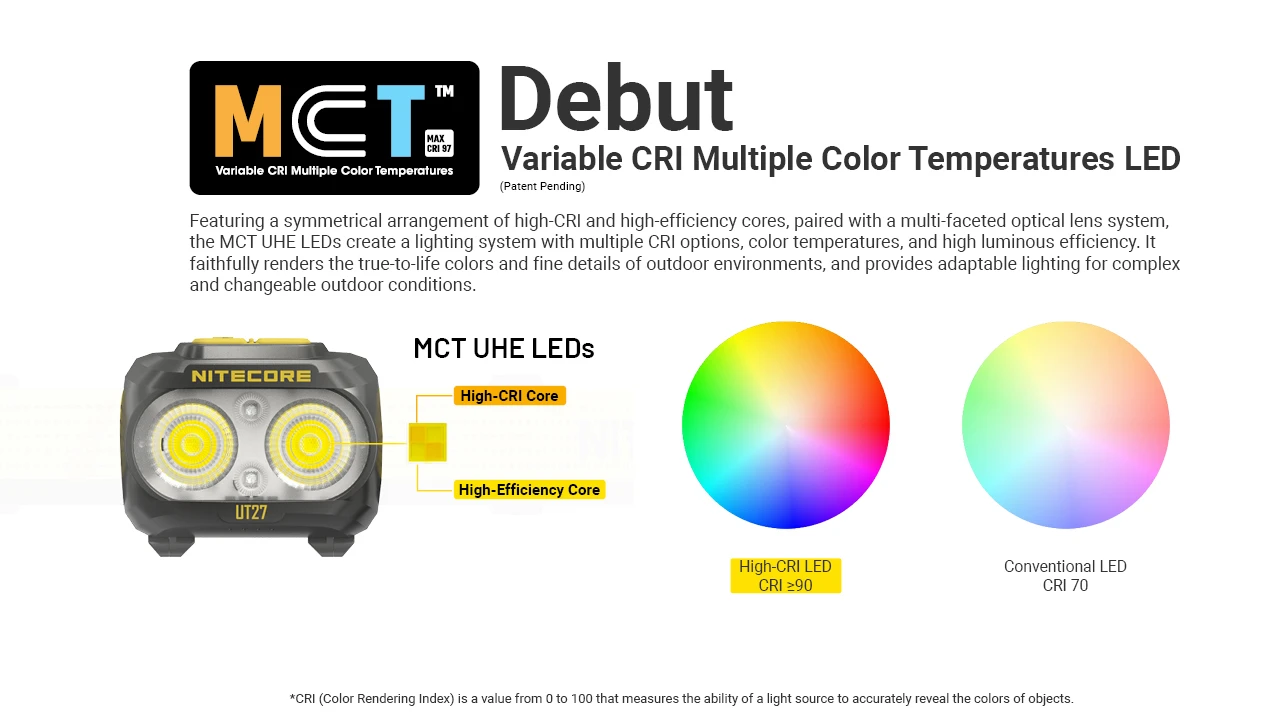 MCT™
MAX CRI 97
Variable CRI Multiple Color Temperatures

Debut
Variable CRI Multiple Color Temperatures LED
(Patent Pending)

Featuring a symmetrical arrangement of high-CRI and high-efficiency cores, paired with a multi-faceted optical lens system, the MCT UHE LEDs create a lighting system with multiple CRI options, color temperatures, and high luminous efficiency. It faithfully renders the true-to-life colors and fine details of outdoor environments, and provides adaptable lighting for complex and changeable outdoor conditions.

NITECORE
UT27

MCT UHE LEDs
High-CRI Core
High-Efficiency Core

High-CRI LED
CRI ≥90

Conventional LED
CRI 70

*CRI (Color Rendering Index) is a value from 0 to 100 that measures the ability of a light source to accurately reveal the colors of objects.